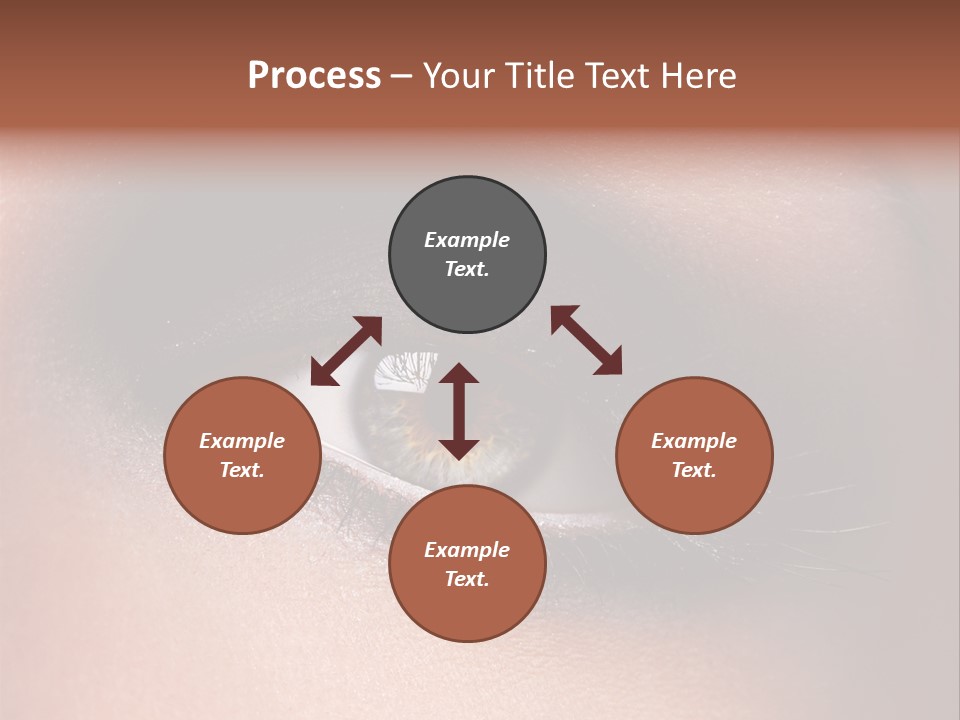 Process – Your Title Text Here

Example Text.

Example Text.

Example Text.

Example Text.